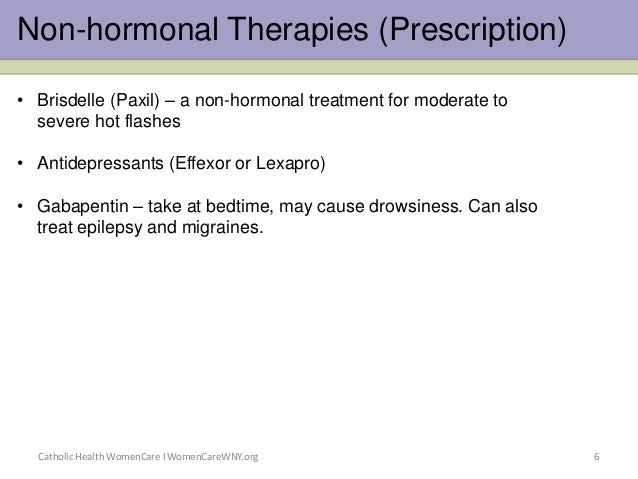 Non-hormonal Therapies (Prescription)

• Brisdelle (Paxil) – a non-hormonal treatment for moderate to severe hot flashes

• Antidepressants (Effexor or Lexapro)

• Gabapentin – take at bedtime, may cause drowsiness. Can also treat epilepsy and migraines.

Catholic Health WomenCare I WomenCareWNY.org

6